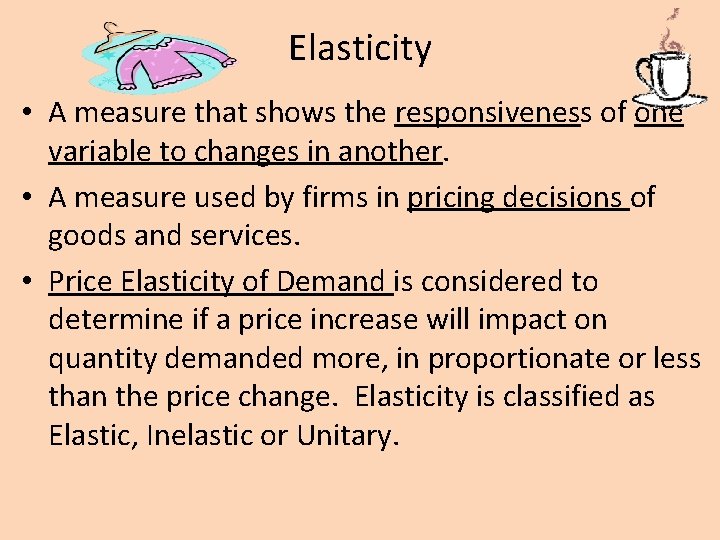 Elasticity

• A measure that shows the responsiveness of one variable to changes in another.

• A measure used by firms in pricing decisions of goods and services.

• Price Elasticity of Demand is considered to determine if a price increase will impact on quantity demanded more, in proportionate or less than the price change. Elasticity is classified as Elastic, Inelastic or Unitary.